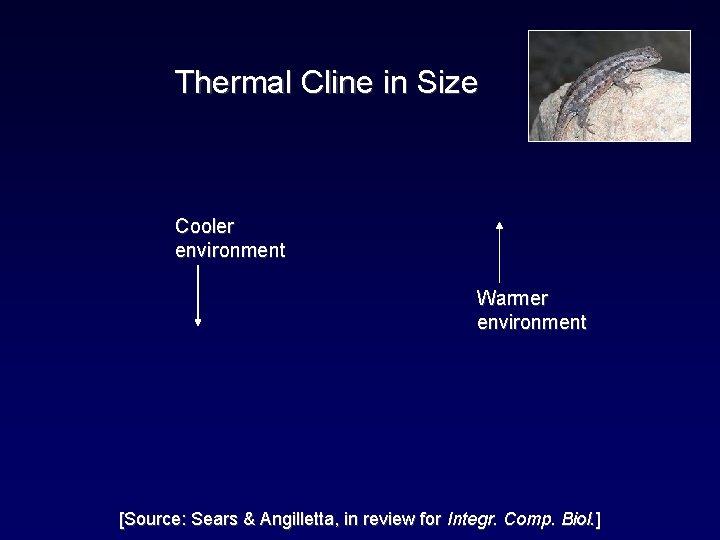 Thermal Cline in Size

Cooler environment

Warmer environment

[Source: Sears & Angilletta, in review for Integr. Comp. Biol.]